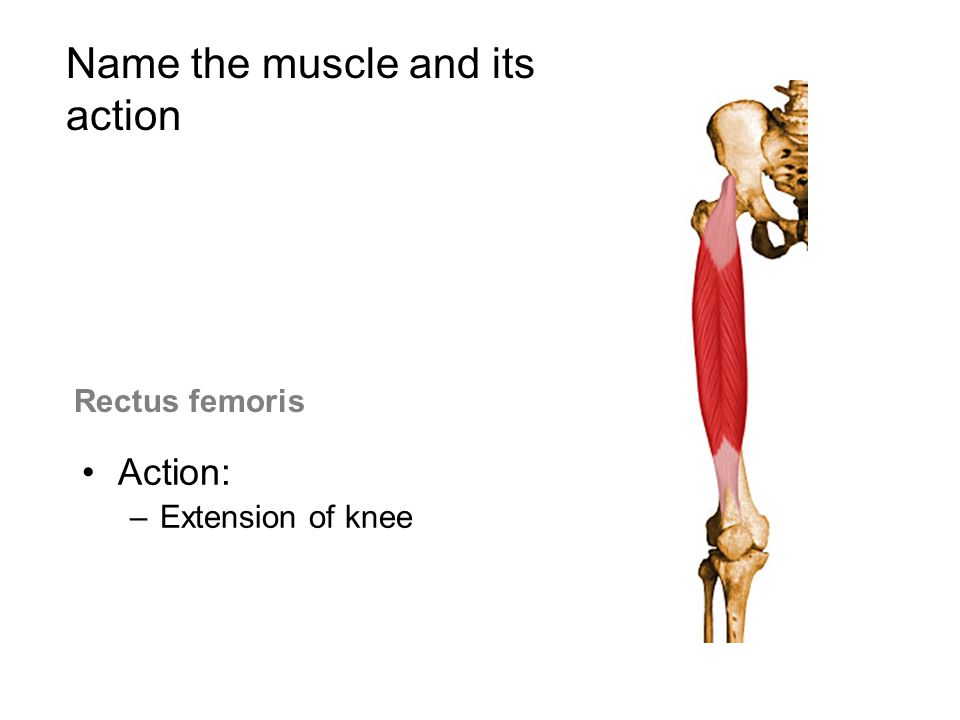 Name the muscle and its action

Rectus femoris

• Action:
– Extension of knee